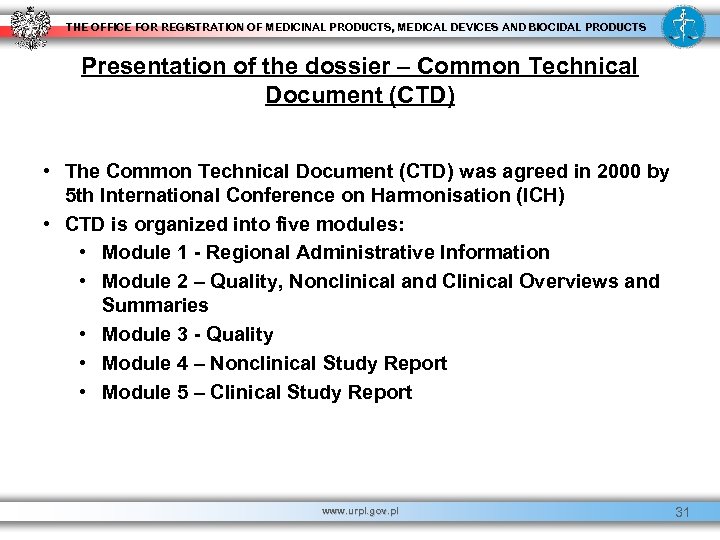 THE OFFICE FOR REGISTRATION OF MEDICINAL PRODUCTS, MEDICAL DEVICES AND BIOCIDAL PRODUCTS

Presentation of the dossier – Common Technical Document (CTD)

• The Common Technical Document (CTD) was agreed in 2000 by 5th International Conference on Harmonisation (ICH)
• CTD is organized into five modules:
  • Module 1 - Regional Administrative Information
  • Module 2 – Quality, Nonclinical and Clinical Overviews and Summaries
  • Module 3 - Quality
  • Module 4 – Nonclinical Study Report
  • Module 5 – Clinical Study Report

www.urpl.gov.pl

31